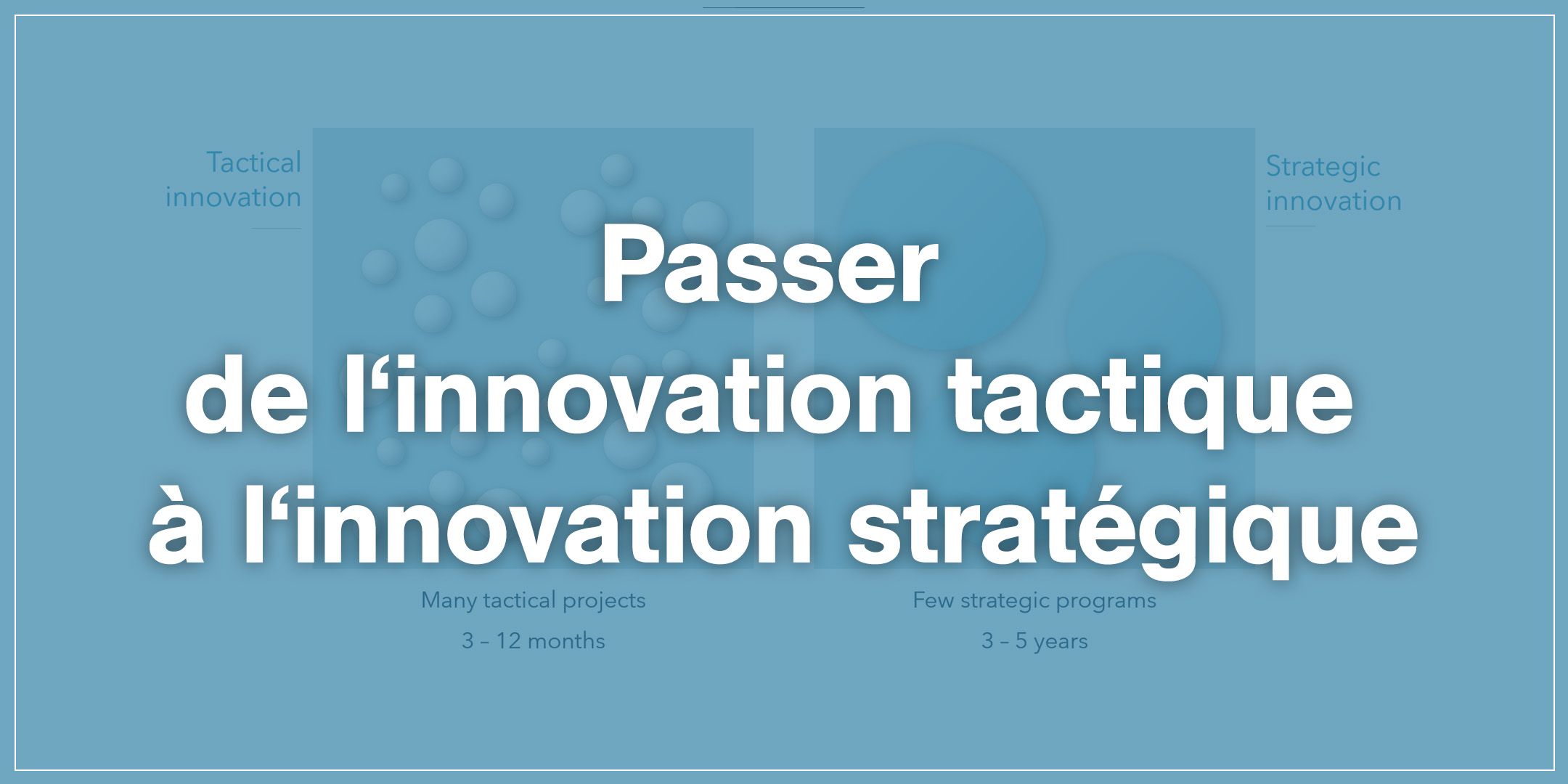 Tactical innovation

Strategic innovation

Passer
de l‘innovation tactique
à l‘innovation stratégique

Many tactical projects
3 – 12 months

Few strategic programs
3 – 5 years